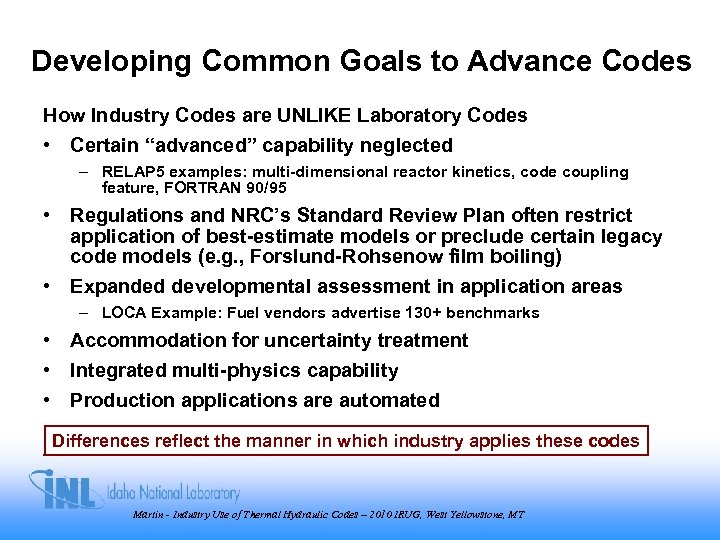 Developing Common Goals to Advance Codes

How Industry Codes are UNLIKE Laboratory Codes

• Certain “advanced” capability neglected
 – RELAP5 examples: multi-dimensional reactor kinetics, code coupling feature, FORTRAN 90/95

• Regulations and NRC’s Standard Review Plan often restrict application of best-estimate models or preclude certain legacy code models (e.g., Forslund-Rohsenow film boiling)

• Expanded developmental assessment in application areas
 – LOCA Example: Fuel vendors advertise 130+ benchmarks

• Accommodation for uncertainty treatment

• Integrated multi-physics capability

• Production applications are automated

Differences reflect the manner in which industry applies these codes

INL Idaho National Laboratory

Martin - Industry Use of Thermal Hydraulic Codes – 2010 IRUG, West Yellowstone, MT